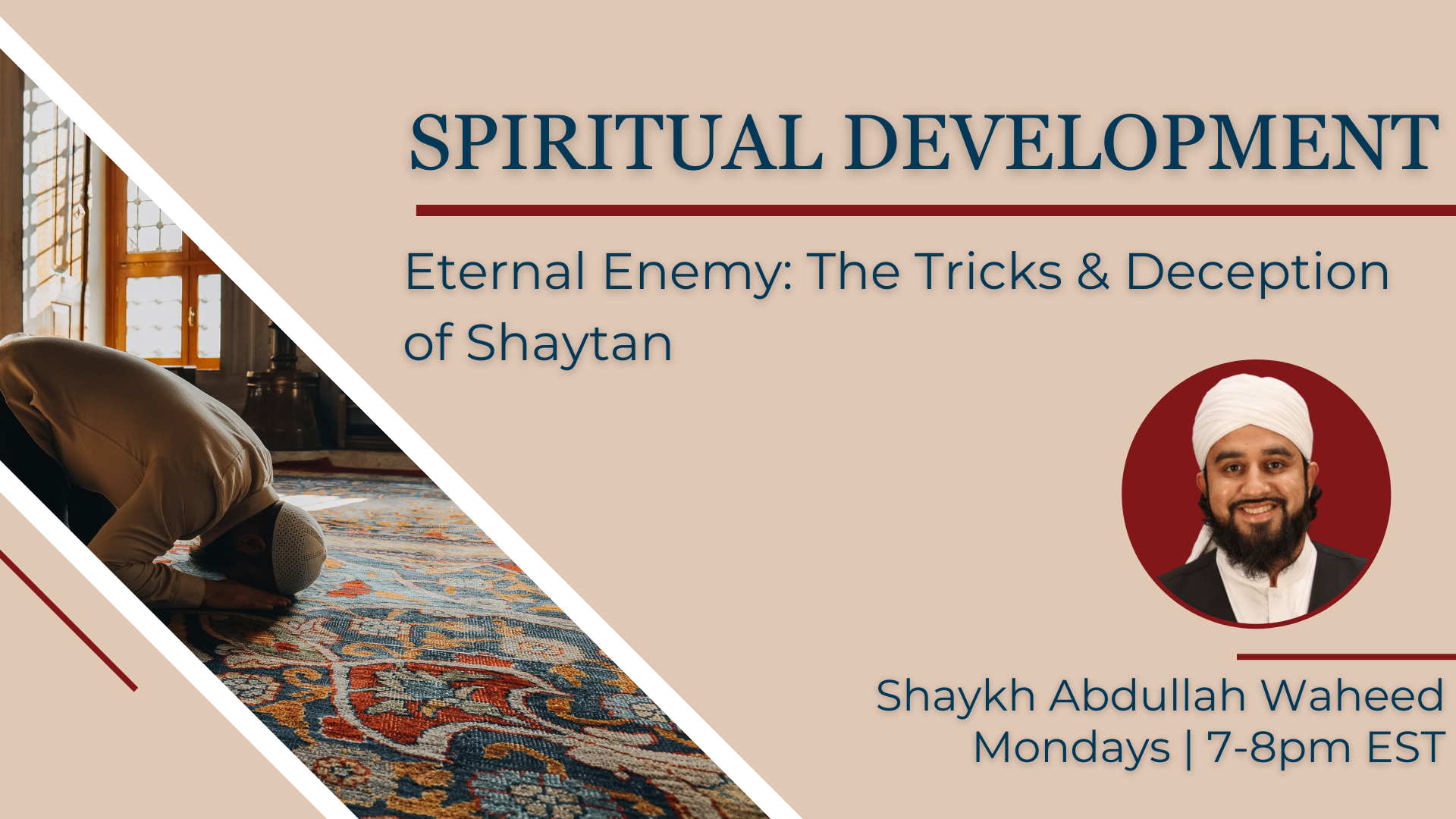 SPIRITUAL DEVELOPMENT

Eternal Enemy: The Tricks & Deception of Shaytan

Shaykh Abdullah Waheed
Mondays | 7-8pm EST